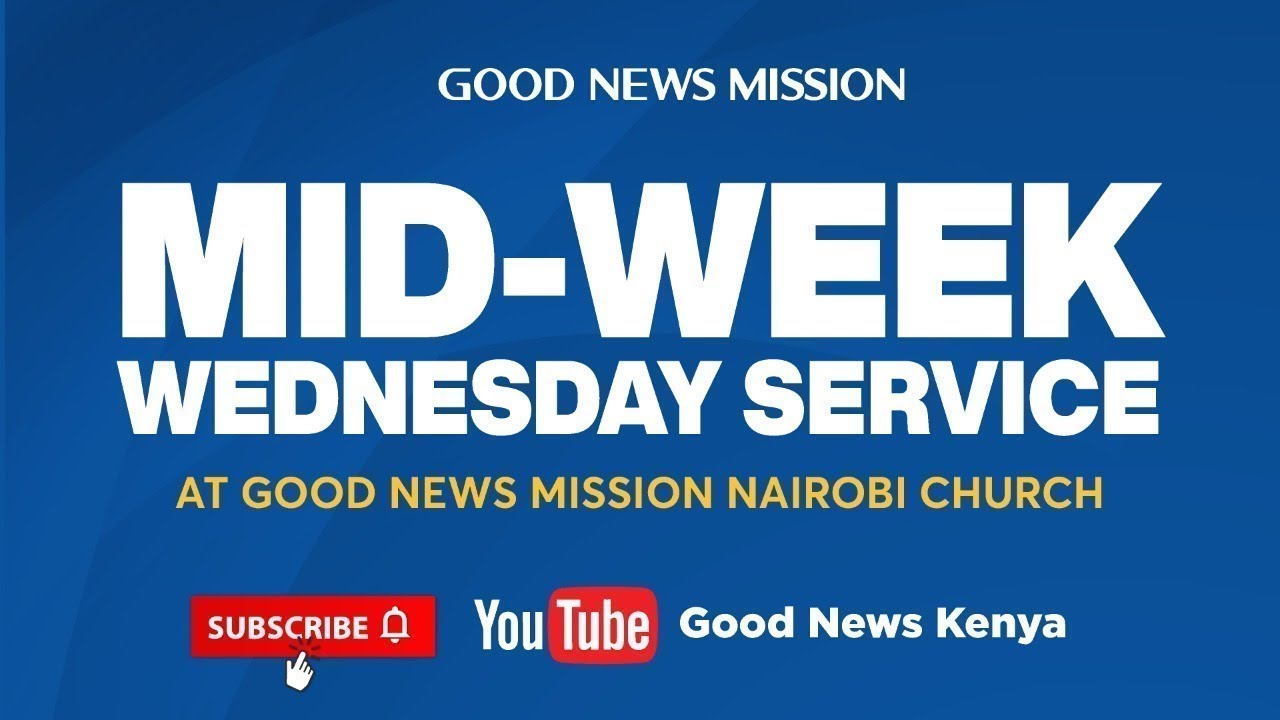 GOOD NEWS MISSION

MID-WEEK WEDNESDAY SERVICE

AT GOOD NEWS MISSION NAIROBI CHURCH

SUBSCRIBE

YouTube Good News Kenya